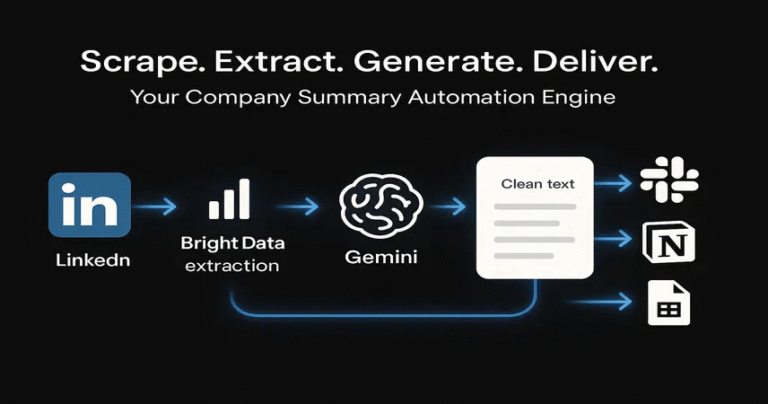 Scrape. Extract. Generate. Deliver.

Your Company Summary Automation Engine

in

Linkedn

Bright Data extraction

Gemini

Clean text

N